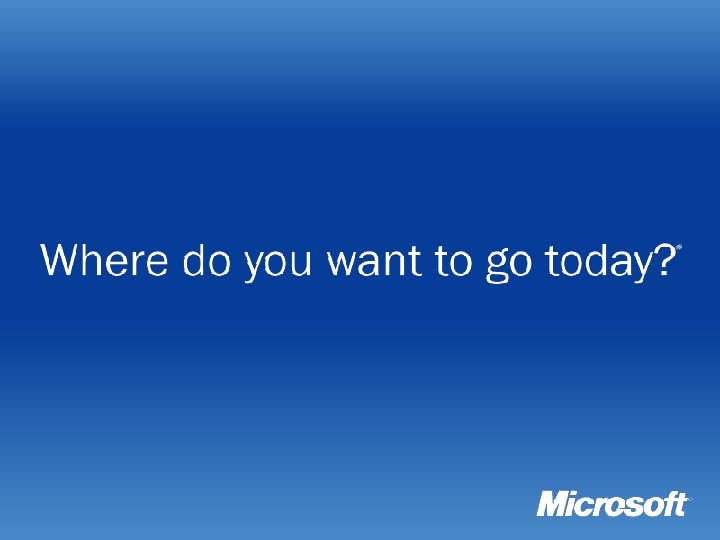 Where do you want to go today?®

Microsoft®